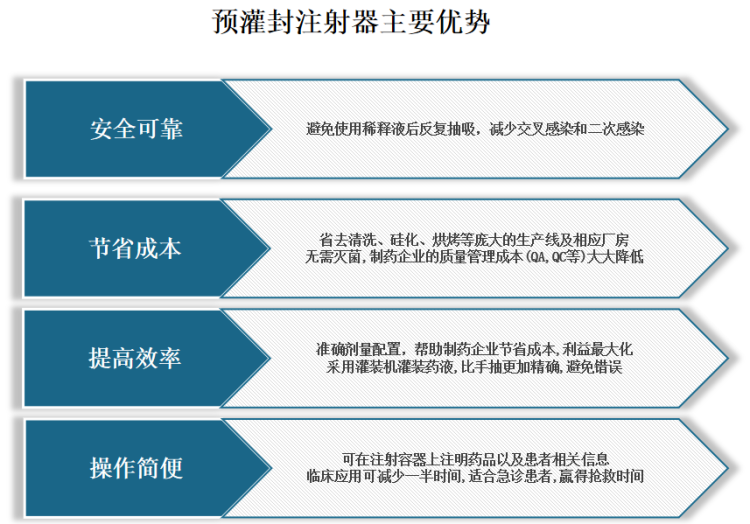 预灌封注射器主要优势

安全可靠

避免使用稀释液后反复抽吸，减少交叉感染和二次感染

节省成本

省去清洗、硅化、烘烤等庞大的生产线及相应厂房
无需灭菌，制药企业的质量管理成本(QA,QC等)大大降低

提高效率

准确剂量配置，帮助制药企业节省成本，利益最大化
采用灌装机灌装药液，比手抽更加精确，避免错误

操作简便

可在注射容器上注明药品以及患者相关信息
临床应用可减少一半时间，适合急诊患者，赢得抢救时间